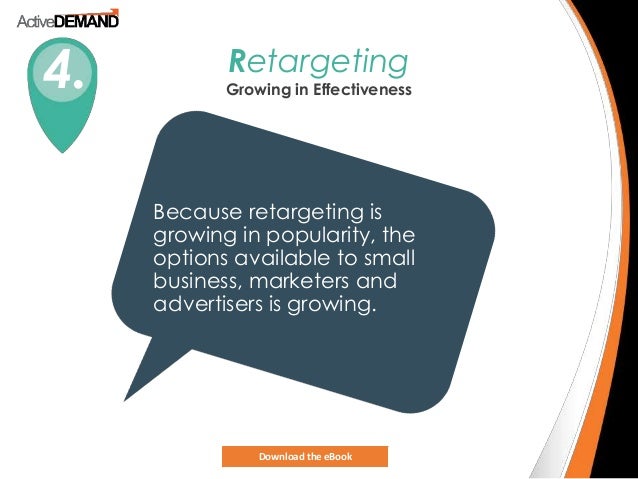 ActiveDEMAND

4.

Retargeting
Growing in Effectiveness

Because retargeting is growing in popularity, the options available to small business, marketers and advertisers is growing.

Download the eBook